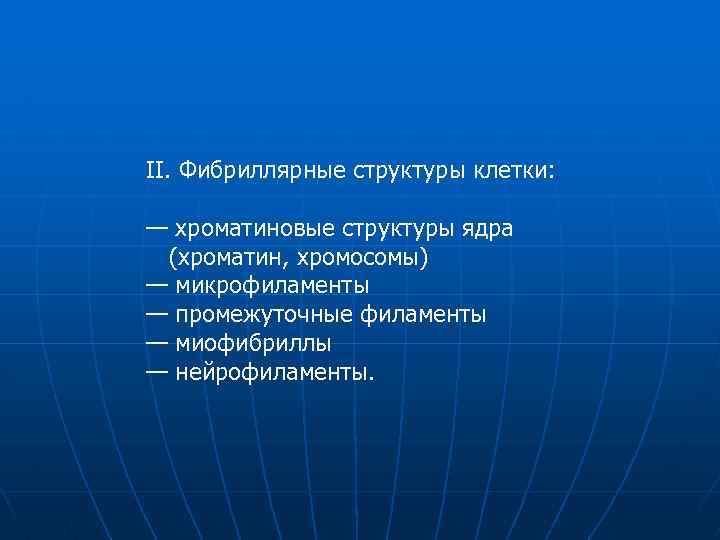 II. Фибриллярные структуры клетки:

— хроматиновые структуры ядра (хроматин, хромосомы)
— микрофиламенты
— промежуточные филаменты
— миофибриллы
— нейрофиламенты.